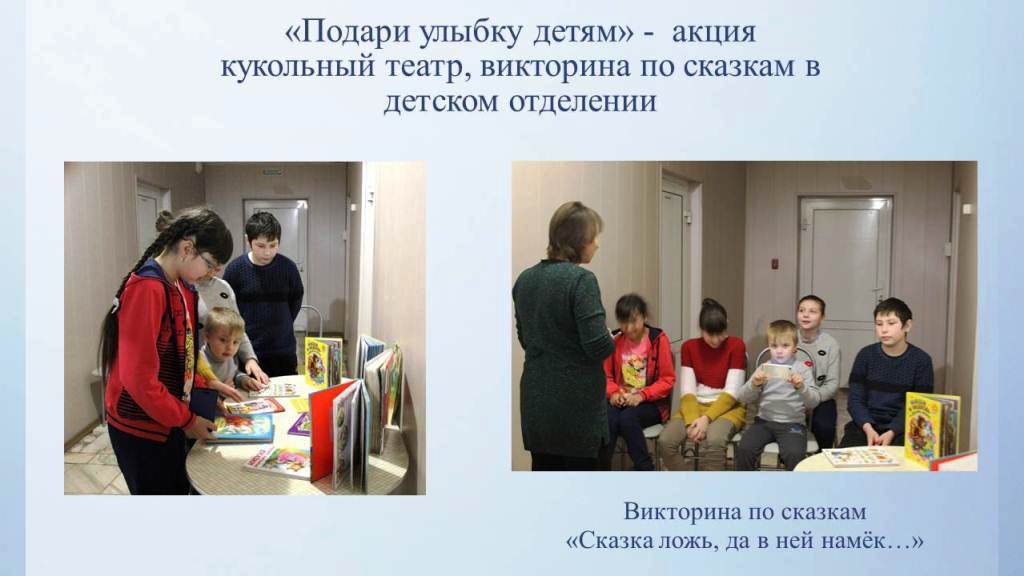 «Подари улыбку детям» - акция кукольный театр, викторина по сказкам в детском отделении

Викторина по сказкам
«Сказка ложь, да в ней намёк…»